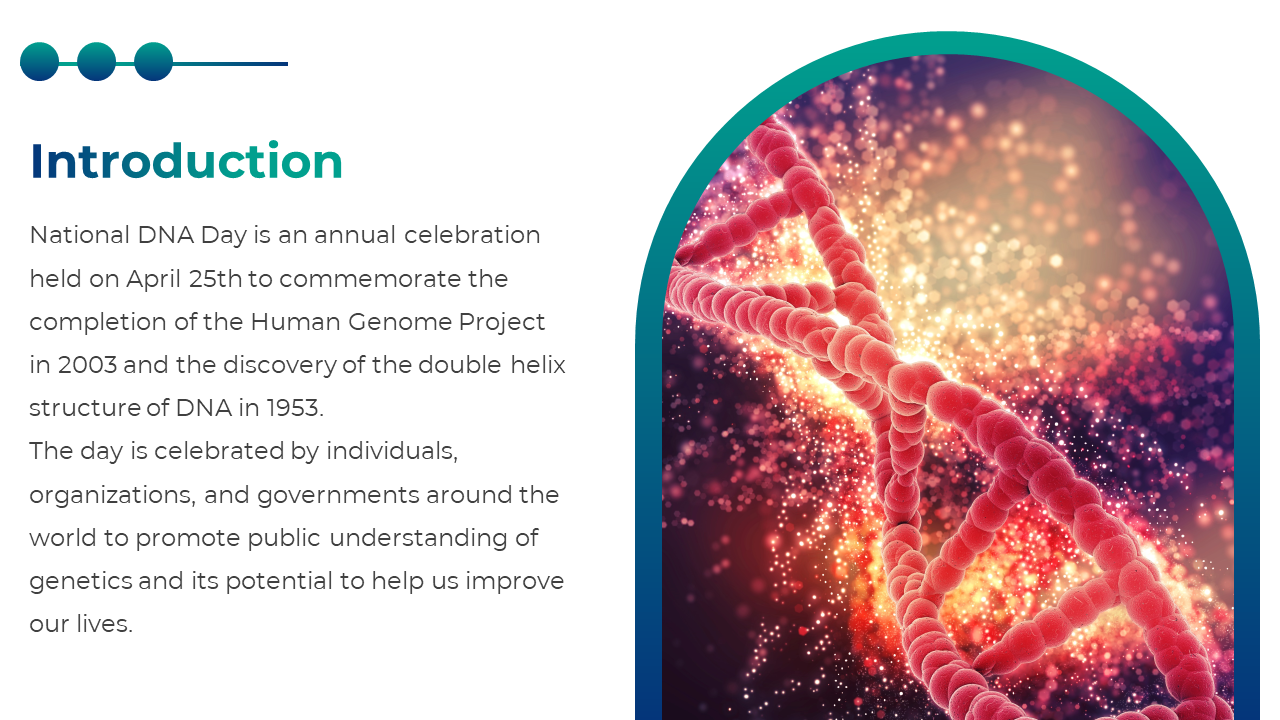 Introduction

National DNA Day is an annual celebration held on April 25th to commemorate the completion of the Human Genome Project in 2003 and the discovery of the double helix structure of DNA in 1953.
The day is celebrated by individuals, organizations, and governments around the world to promote public understanding of genetics and its potential to help us improve our lives.